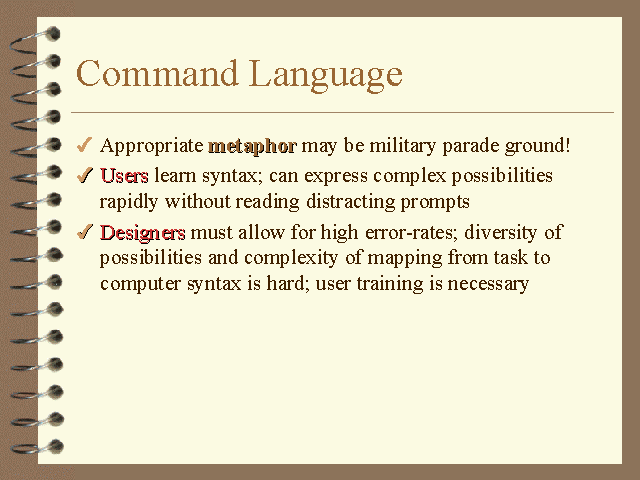 Command Language

✓ Appropriate metaphor may be military parade ground!

✓ Users learn syntax; can express complex possibilities rapidly without reading distracting prompts

✓ Designers must allow for high error-rates; diversity of possibilities and complexity of mapping from task to computer syntax is hard; user training is necessary